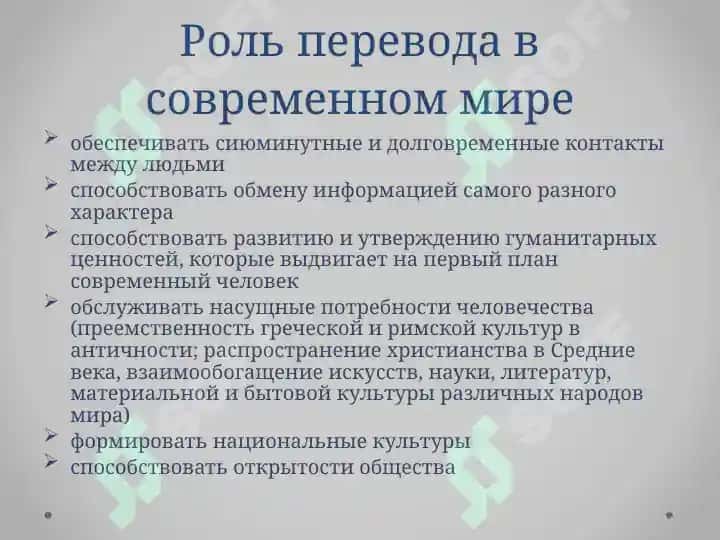 Роль перевода в современном мире

➢ обеспечивать сиюминутные и долговременные контакты между людьми
➢ способствовать обмену информацией самого разного характера
➢ способствовать развитию и утверждению гуманитарных ценностей, которые выдвигает на первый план современный человек
➢ обслуживать насущные потребности человечества (преемственность греческой и римской культур в античности; распространение христианства в Средние века, взаимообогащение искусств, науки, литератур, материальной и бытовой культуры различных народов мира)
➢ формировать национальные культуры
➢ способствовать открытости общества